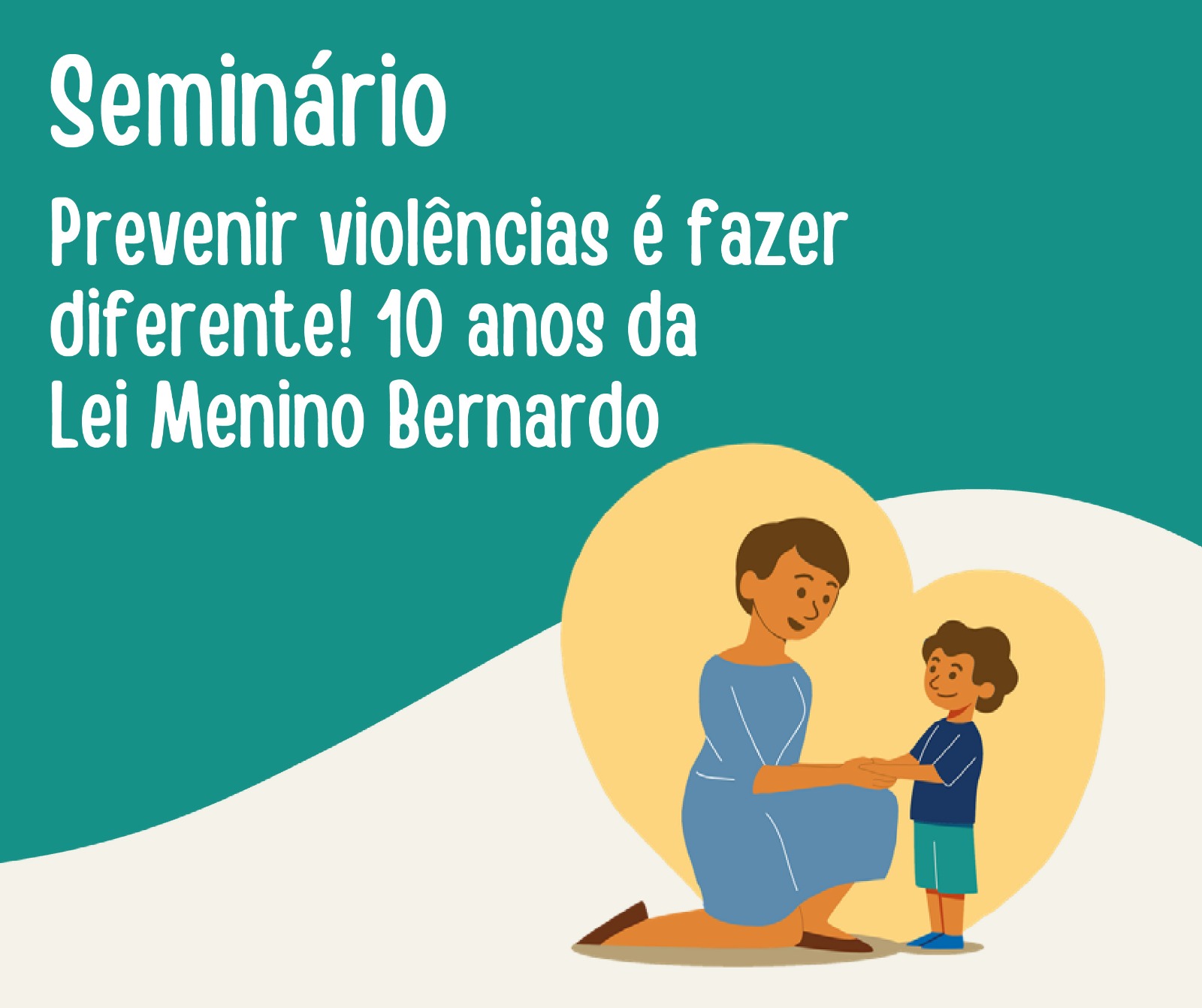 Seminário

Prevenir violências é fazer diferente! 10 anos da Lei Menino Bernardo